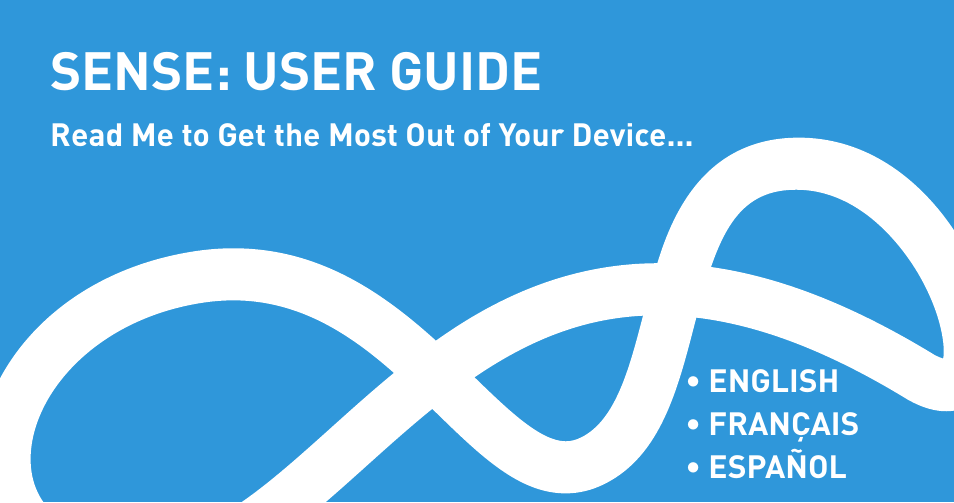 SENSE: USER GUIDE

Read Me to Get the Most Out of Your Device...

• ENGLISH
• FRANÇAIS
• ESPAÑOL